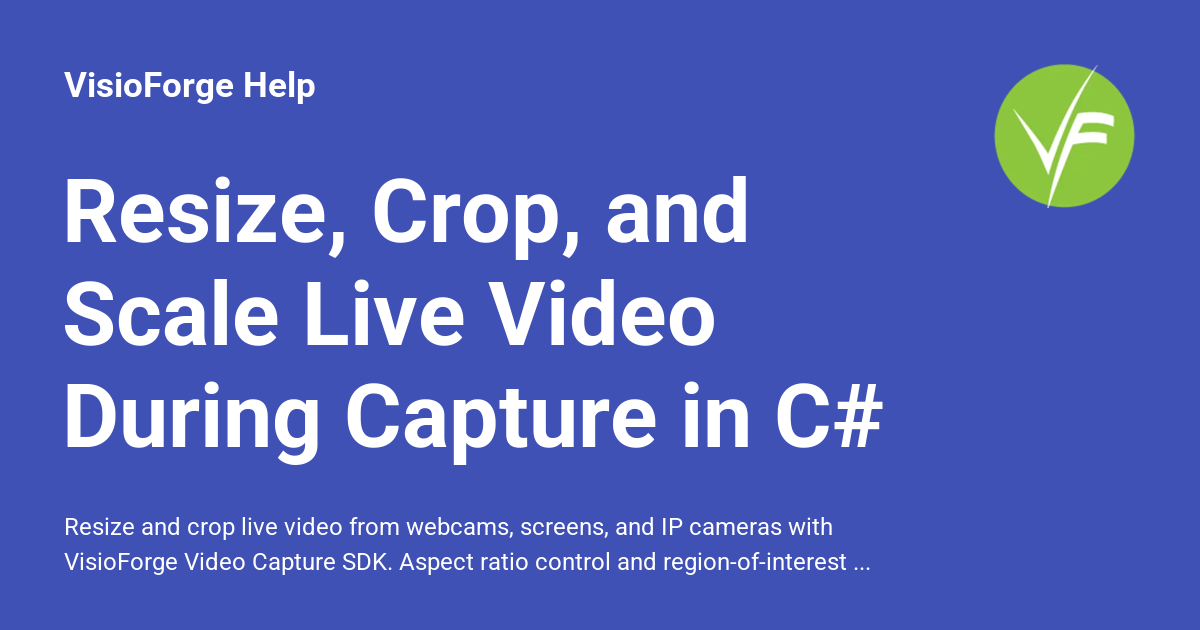 VisioForge Help

VF

Resize, Crop, and Scale Live Video During Capture in C#

Resize and crop live video from webcams, screens, and IP cameras with VisioForge Video Capture SDK. Aspect ratio control and region-of-interest ...